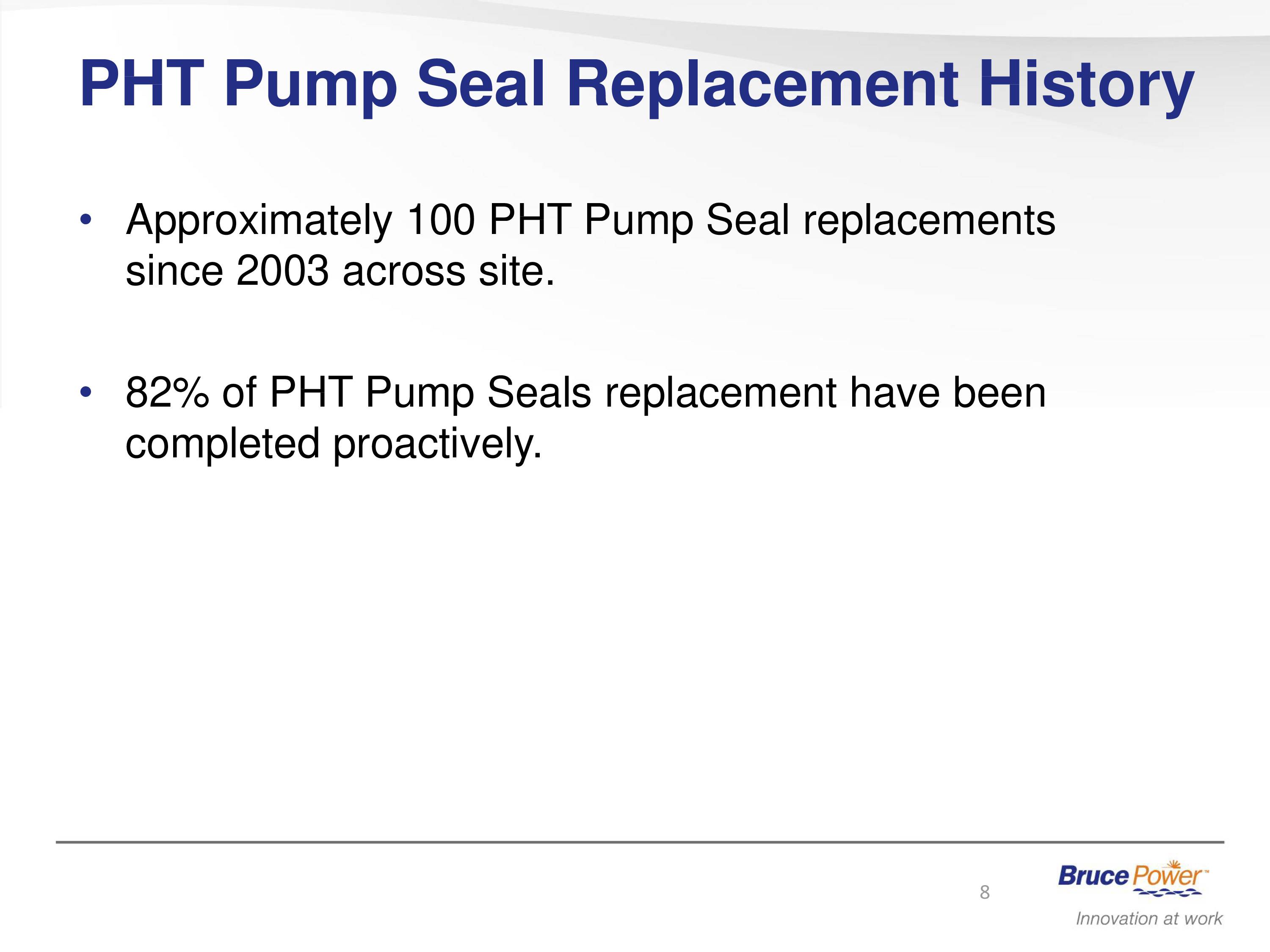 PHT Pump Seal Replacement History

• Approximately 100 PHT Pump Seal replacements since 2003 across site.

• 82% of PHT Pump Seals replacement have been completed proactively.

8

Bruce Power™

Innovation at work